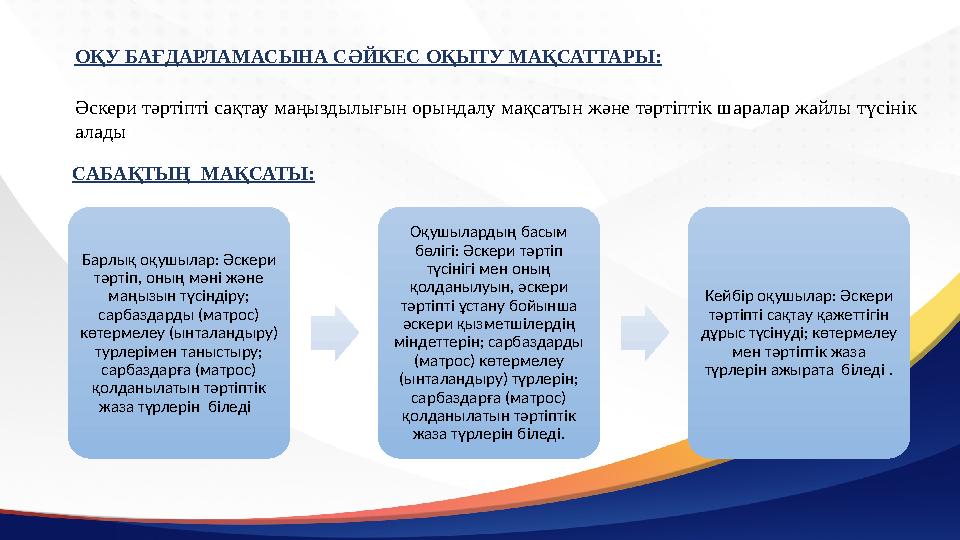 ОҚУ БАҒДАРЛАМАСЫНА СӘЙКЕС ОҚЫТУ МАҚСАТТАРЫ:

Әскери тәртіпті сақтау маңыздылығын орындалу мақсатын және тәртіптік шаралар жайлы түсінік алады

САБАҚТЫҢ МАҚСАТЫ:

Барлық оқушылар: Әскери тәртіп, оның мәні және маңызын түсіндіру; сарбаздарды (матрос) көтермелеу (ынталандыру) түрлерімен таныстыру; сарбаздарға (матрос) қолданылатын тәртіптік жаза түрлерін біледі

Оқушылардың басым бөлігі: Әскери тәртіп түсінігі мен оның қолданылуын, әскери тәртіпті ұстану бойынша әскери қызметшілердің міндеттерін; сарбаздарды (матрос) көтермелеу (ынталандыру) түрлерін; сарбаздарға (матрос) қолданылатын тәртіптік жаза түрлерін біледі.

Кейбір оқушылар: Әскери тәртіпті сақтау қажеттігін дұрыс түсінуді; көтермелеу мен тәртіптік жаза түрлерін ажырата біледі .